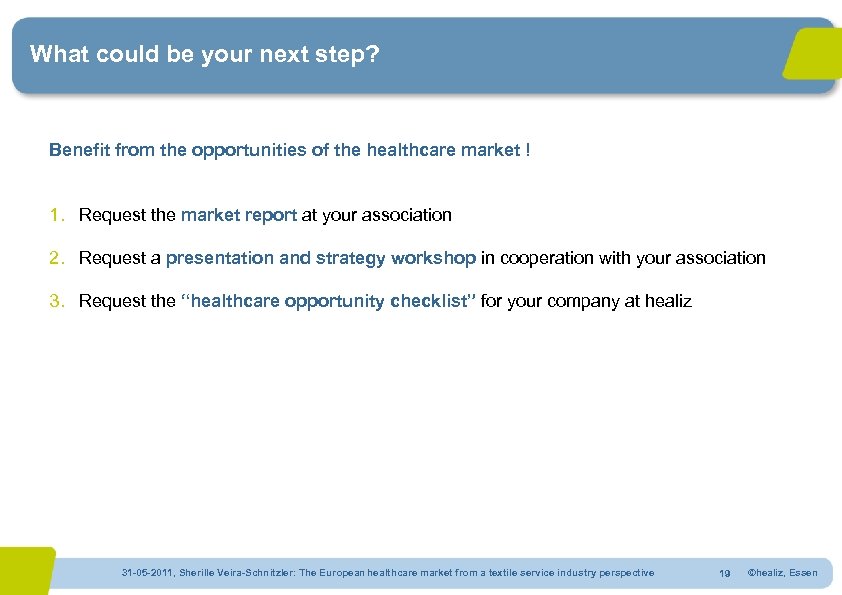 What could be your next step?

Benefit from the opportunities of the healthcare market !

1. Request the market report at your association

2. Request a presentation and strategy workshop in cooperation with your association

3. Request the "healthcare opportunity checklist" for your company at healiz

31-05-2011, Sherille Veira-Schnitzler: The European healthcare market from a textile service industry perspective 19 ©healiz, Essen